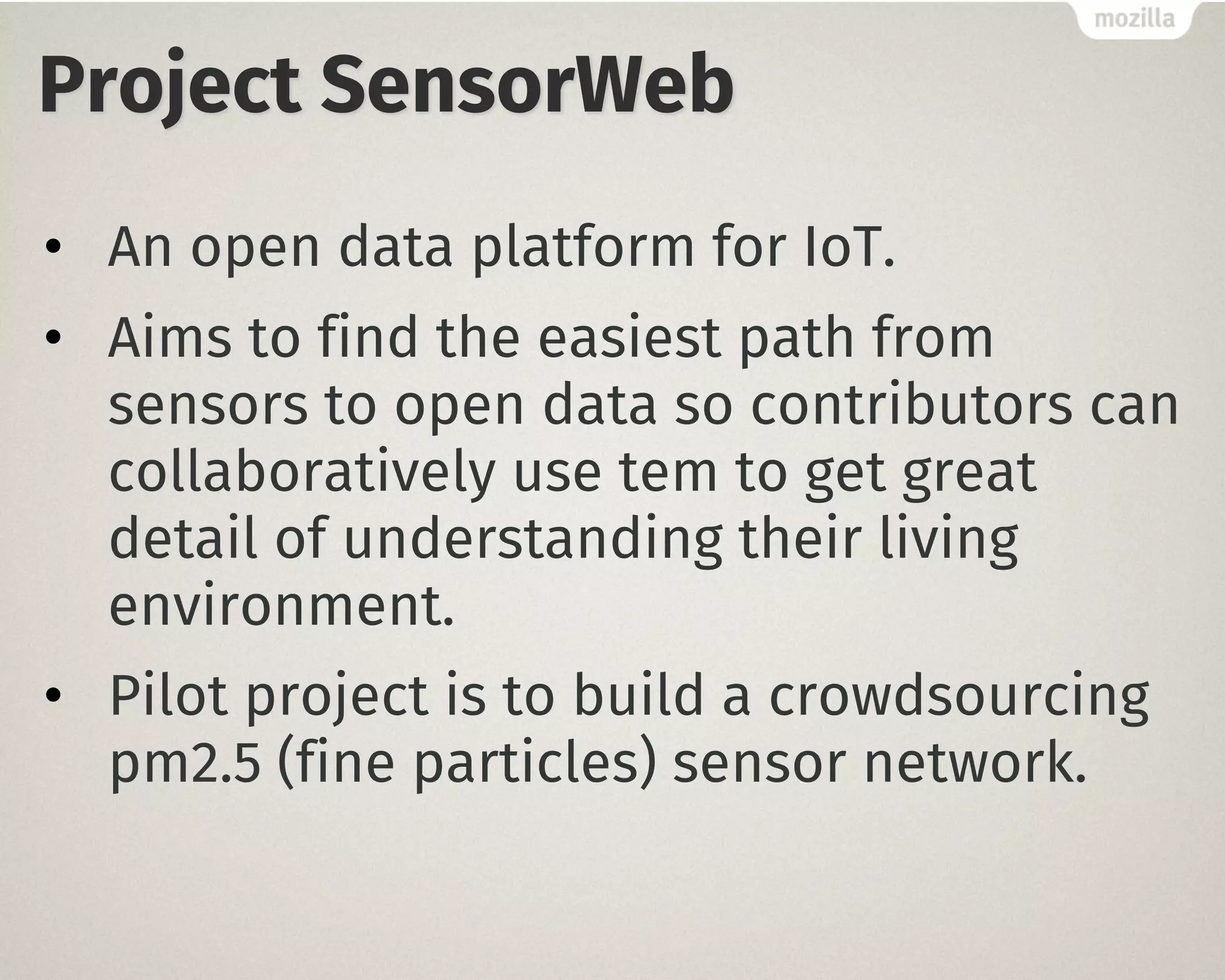 mozilla

Project SensorWeb

• An open data platform for IoT.

• Aims to find the easiest path from sensors to open data so contributors can collaboratively use tem to get great detail of understanding their living environment.

• Pilot project is to build a crowdsourcing pm2.5 (fine particles) sensor network.